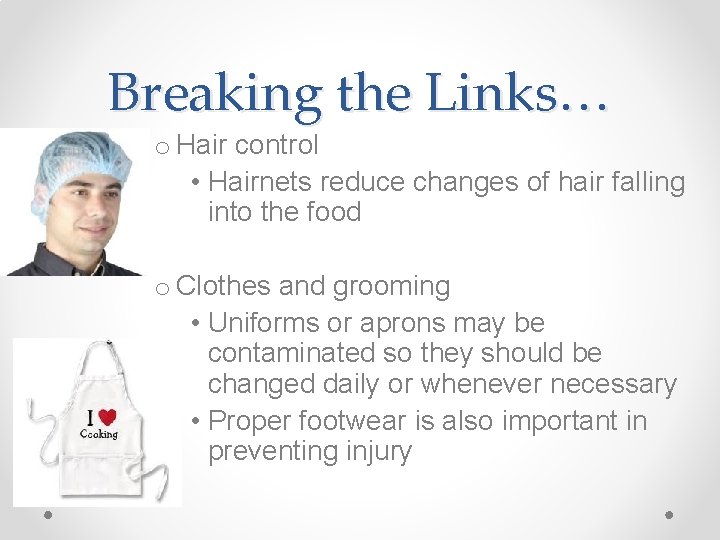 Breaking the Links…

o Hair control

• Hairnets reduce changes of hair falling into the food

o Clothes and grooming

• Uniforms or aprons may be contaminated so they should be changed daily or whenever necessary

• Proper footwear is also important in preventing injury

I ♥ Cooking